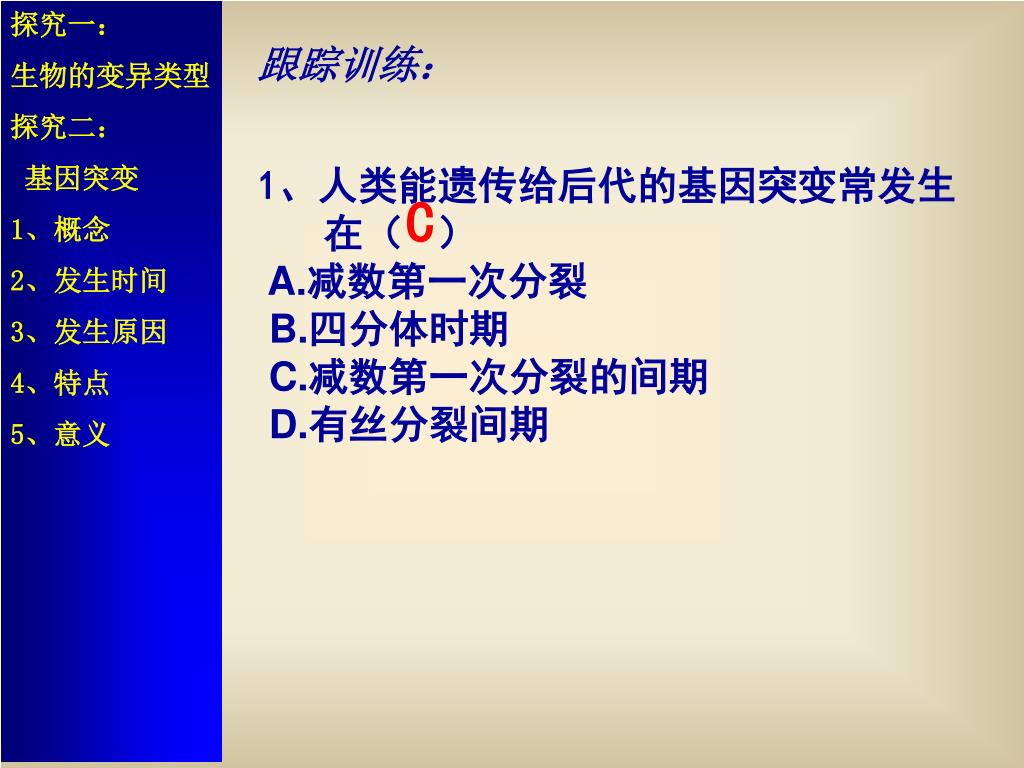 探究一：
生物的变异类型
探究二：
基因突变
1、概念
2、发生时间
3、发生原因
4、特点
5、意义

跟踪训练：

1、人类能遗传给后代的基因突变常发生在（C）
A.减数第一次分裂
B.四分体时期
C.减数第一次分裂的间期
D.有丝分裂间期